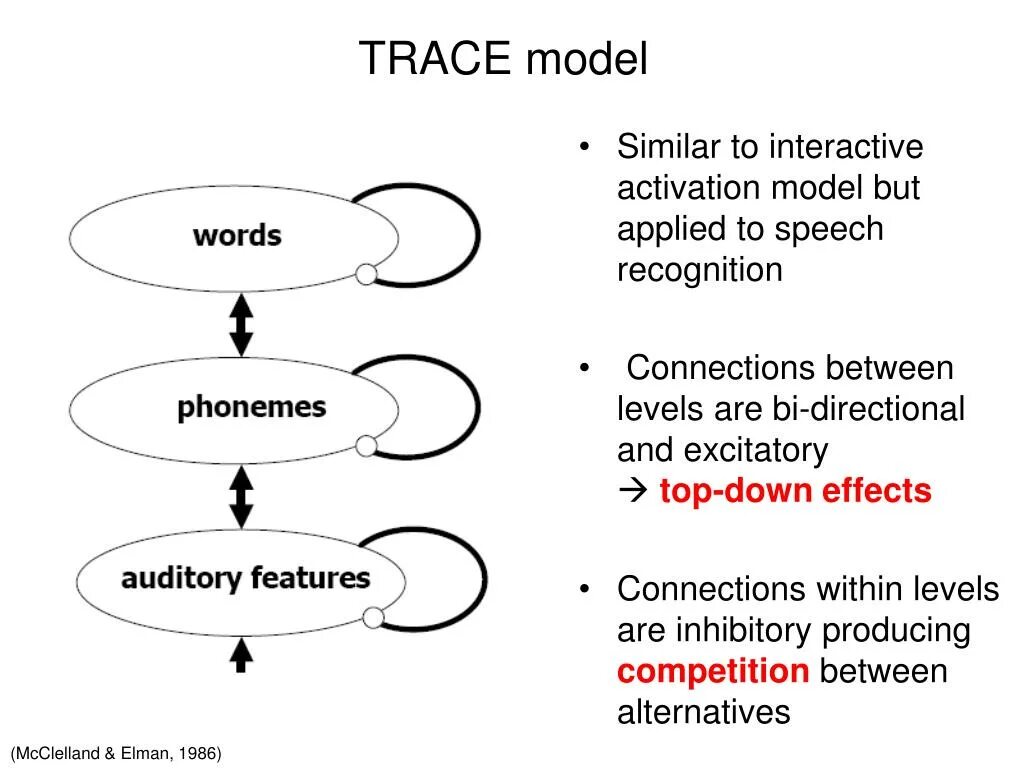 TRACE model

words

phonemes

auditory features

• Similar to interactive activation model but applied to speech recognition

• Connections between levels are bi-directional and excitatory → top-down effects

• Connections within levels are inhibitory producing competition between alternatives

(McClelland & Elman, 1986)